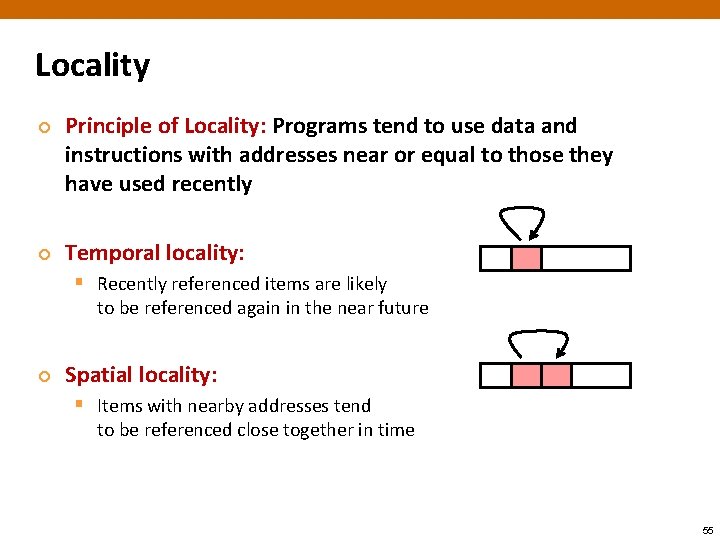 Locality

Principle of Locality: Programs tend to use data and instructions with addresses near or equal to those they have used recently

Temporal locality:

Recently referenced items are likely to be referenced again in the near future

Spatial locality:

Items with nearby addresses tend to be referenced close together in time

55